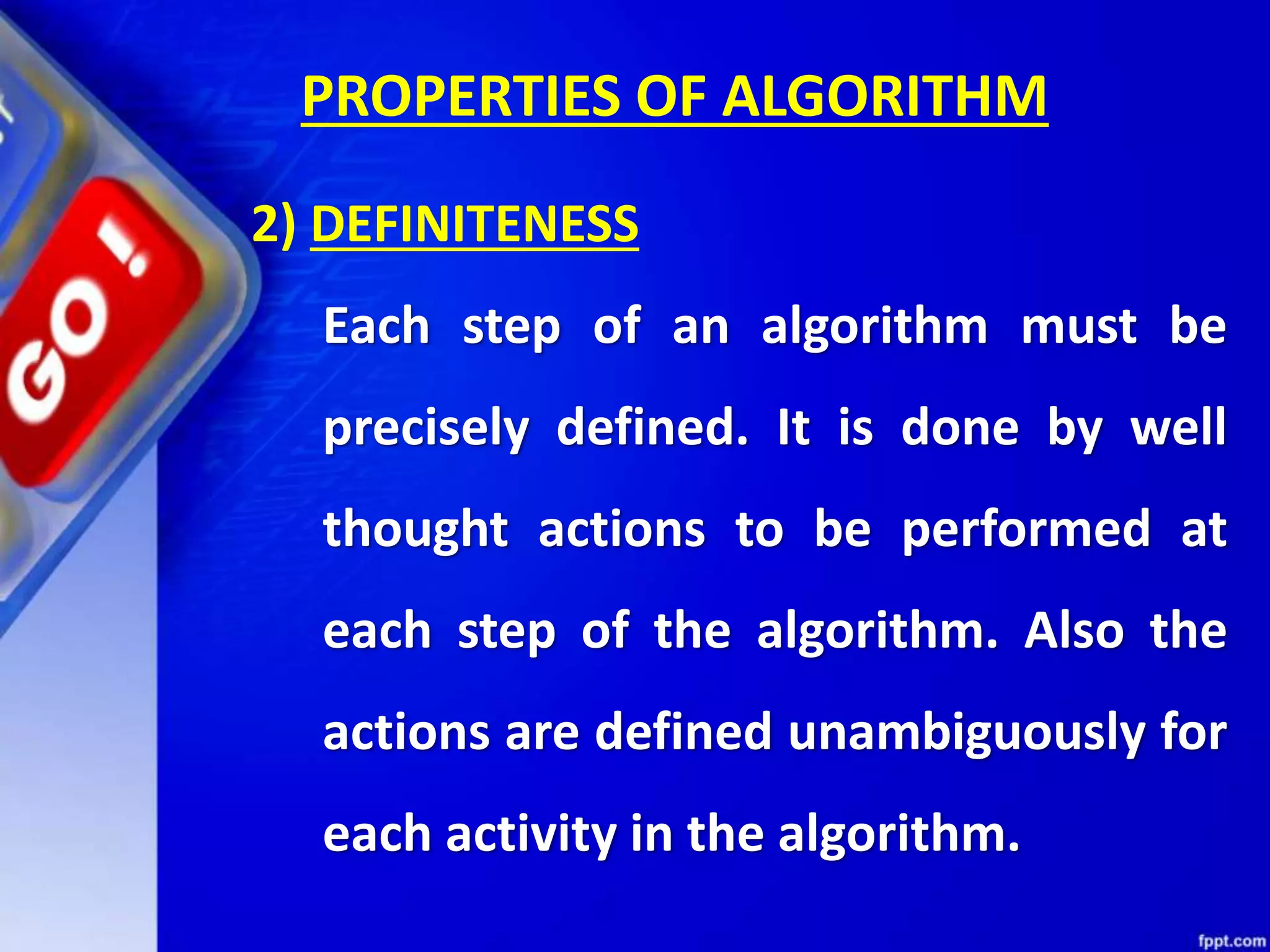 GO!

PROPERTIES OF ALGORITHM

2) DEFINITENESS

Each step of an algorithm must be precisely defined. It is done by well thought actions to be performed at each step of the algorithm. Also the actions are defined unambiguously for each activity in the algorithm.

fppt.com